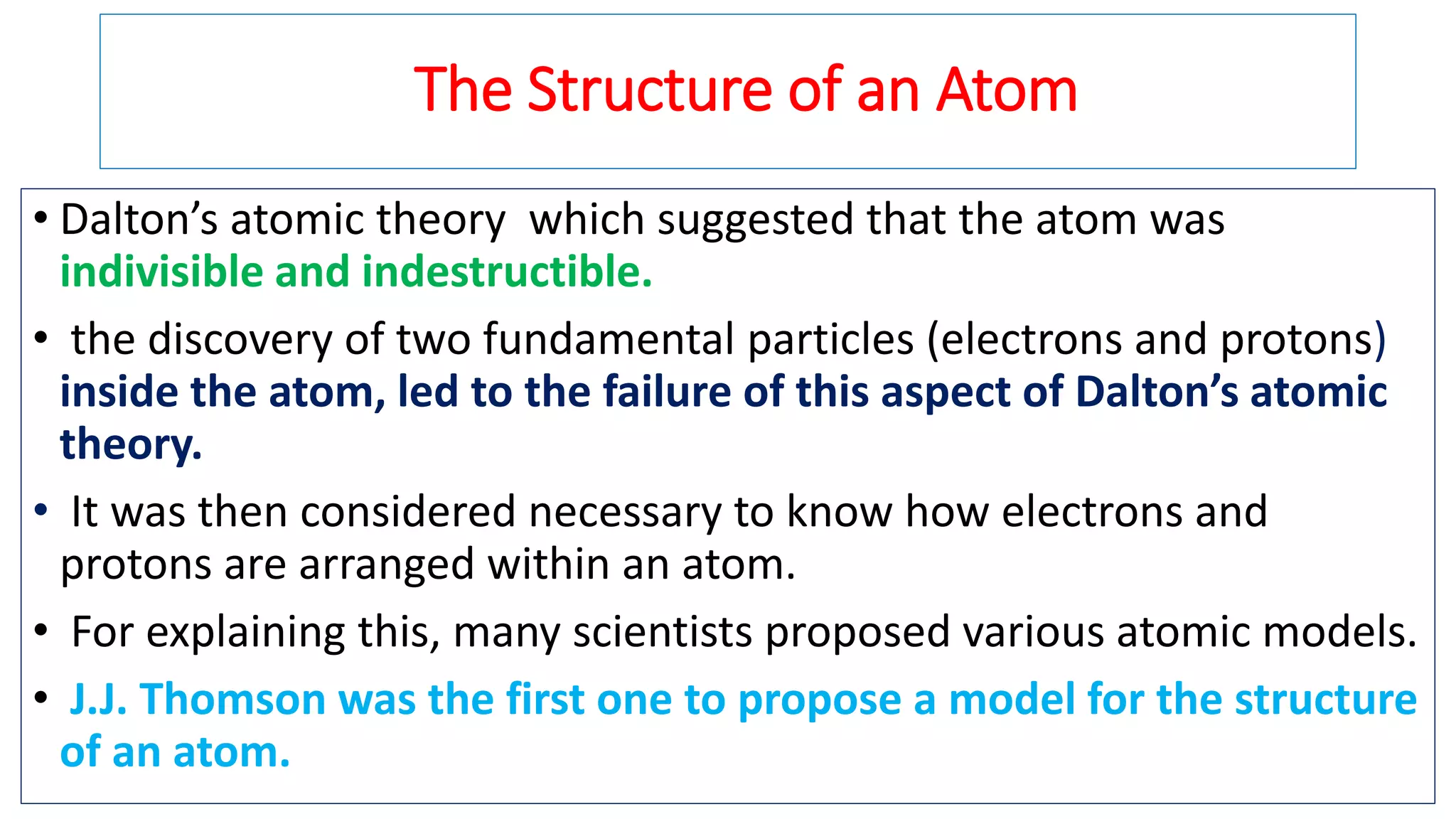 The Structure of an Atom

• Dalton’s atomic theory which suggested that the atom was indivisible and indestructible.

• the discovery of two fundamental particles (electrons and protons) inside the atom, led to the failure of this aspect of Dalton’s atomic theory.

• It was then considered necessary to know how electrons and protons are arranged within an atom.

• For explaining this, many scientists proposed various atomic models.

• J.J. Thomson was the first one to propose a model for the structure of an atom.